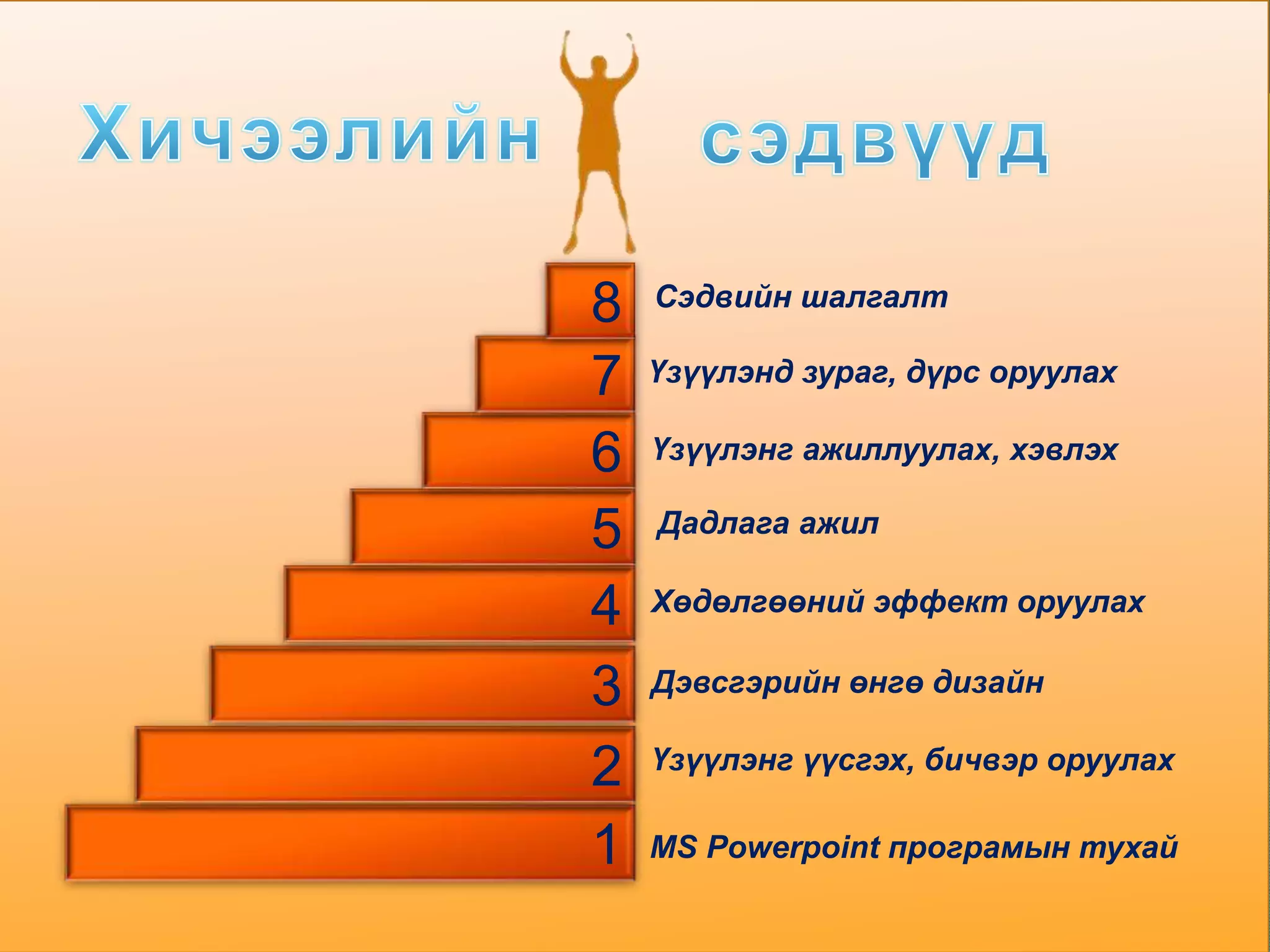 Хичээлийн сэдвүүд

8 Сэдвийн шалгалт

7 Үзүүлэнд зураг, дүрс оруулах

6 Үзүүлэнг ажиллуулах, хэвлэх

5 Дадлага ажил

4 Хөдөлгөөний эффект оруулах

3 Дэвсгэрийн өнгө дизайн

2 Үзүүлэнг үүсгэх, бичвэр оруулах

1 MS Powerpoint програмын тухай